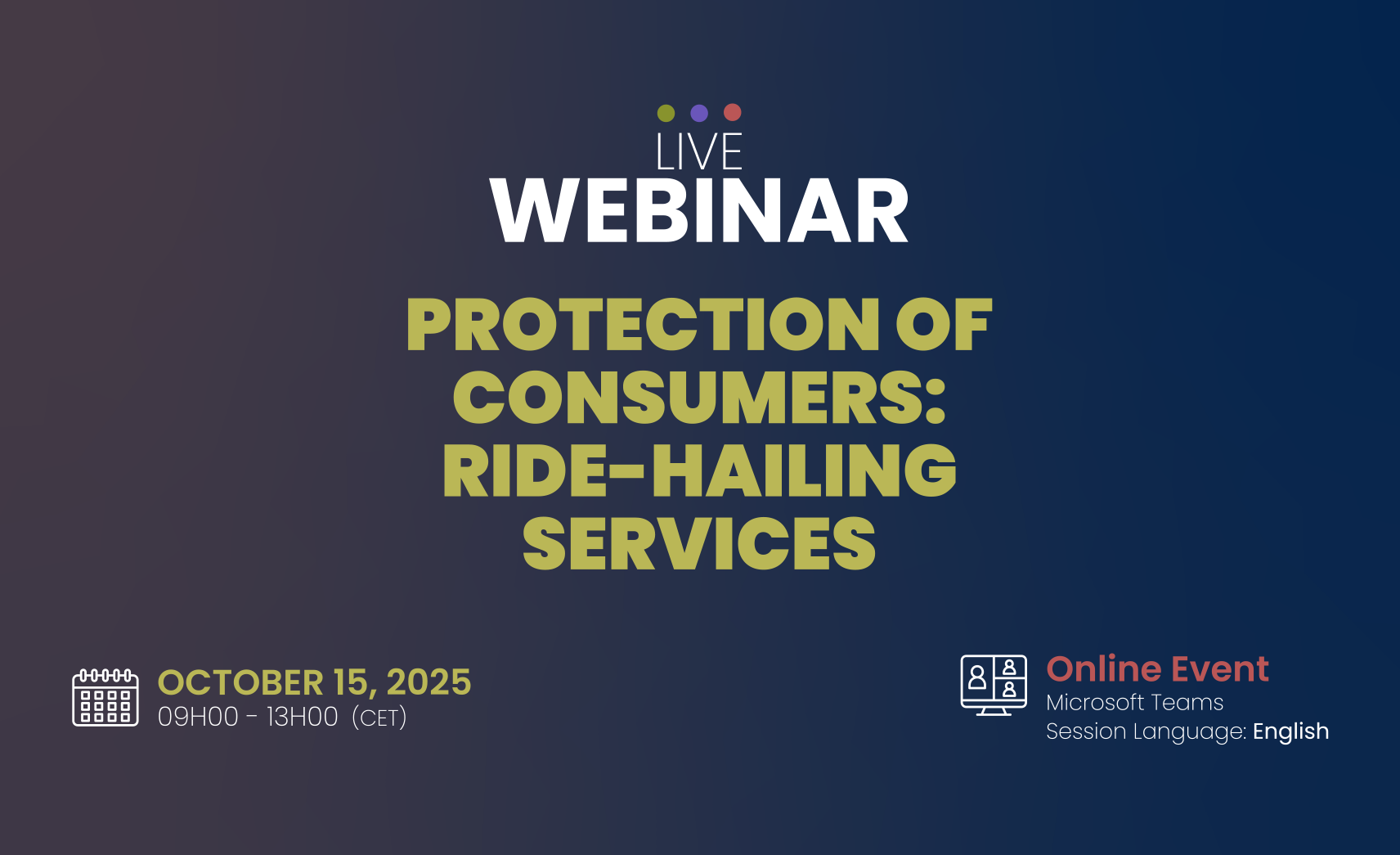 LIVE
WEBINAR

PROTECTION OF CONSUMERS: RIDE-HAILING SERVICES

OCTOBER 15, 2025
09H00 - 13H00 (CET)

Online Event
Microsoft Teams
Session Language: English